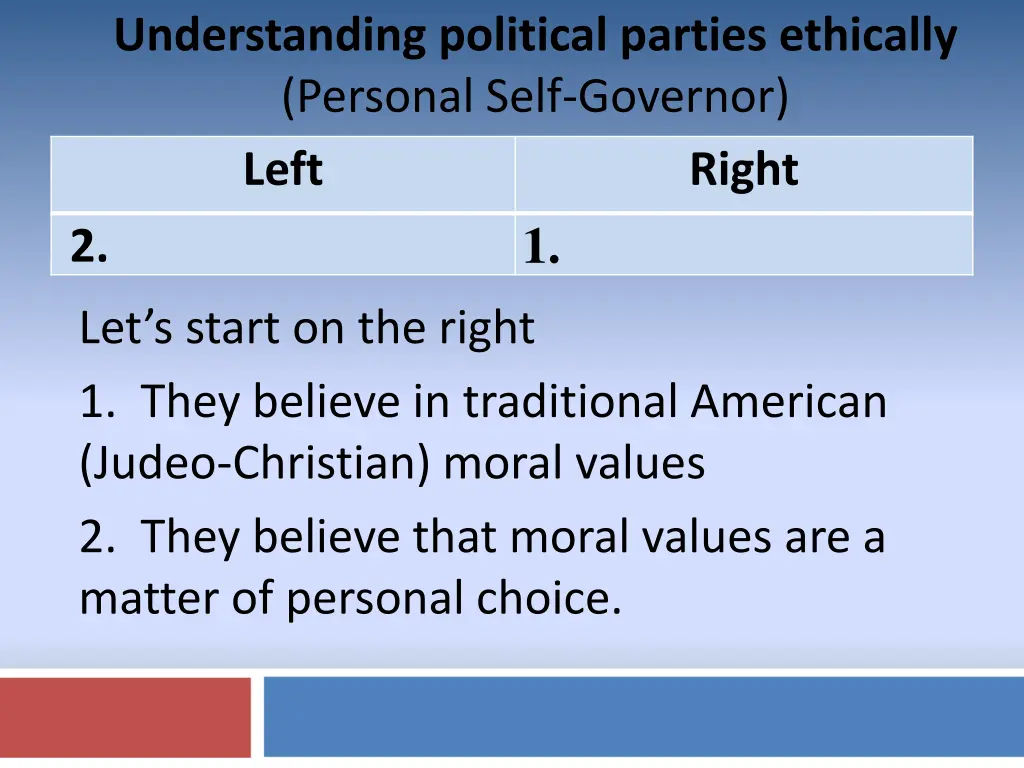 Understanding political parties ethically
(Personal Self-Governor)

| Left | Right |
|---|---|
| 2. | 1. |

Let's start on the right

1. They believe in traditional American (Judeo-Christian) moral values

2. They believe that moral values are a matter of personal choice.